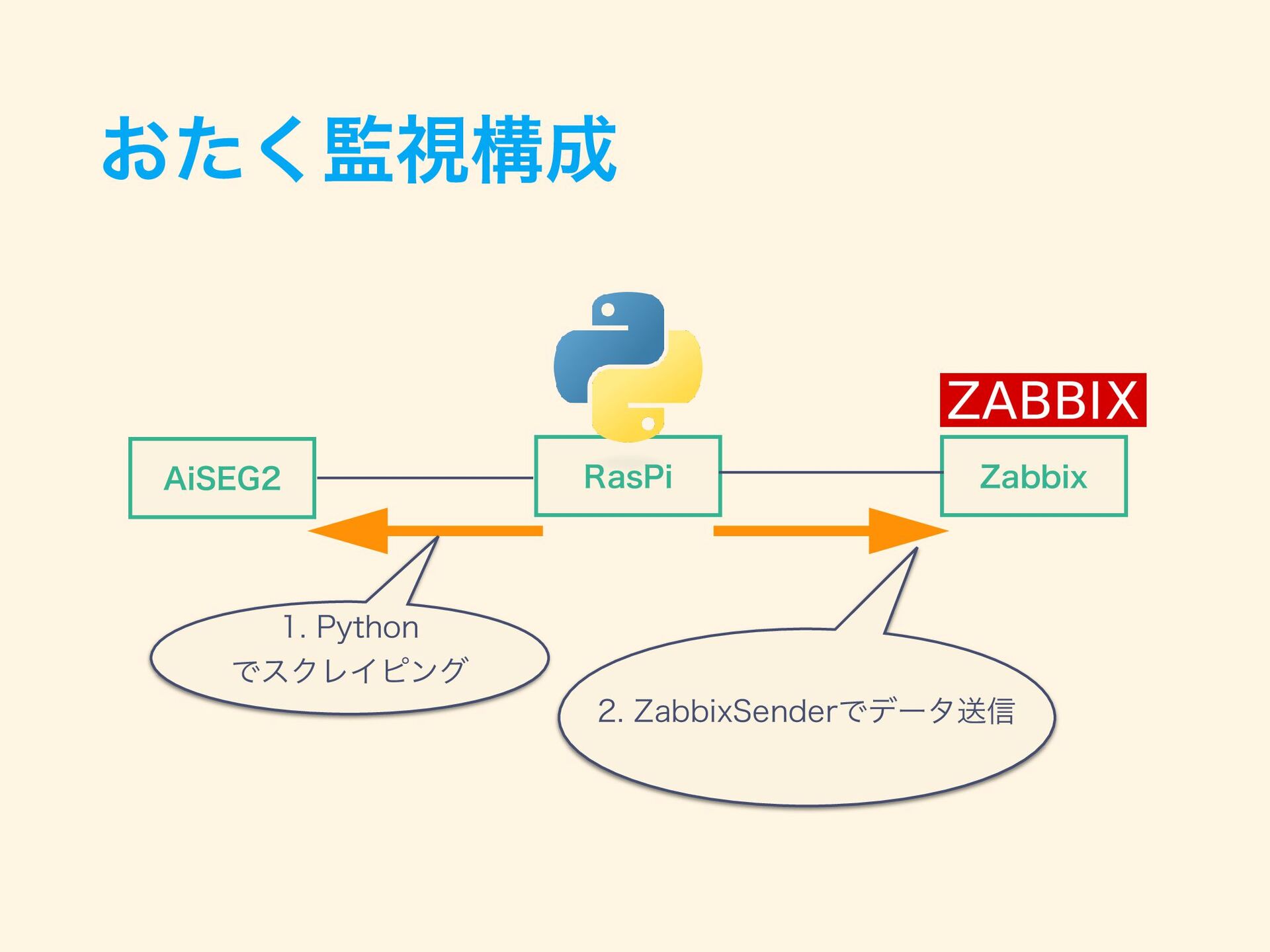 おたく監視構成

ZABBIX

AiSEG2

RasPi

Zabbix

1. Python
でスクレイピング

2. ZabbixSenderでデータ送信